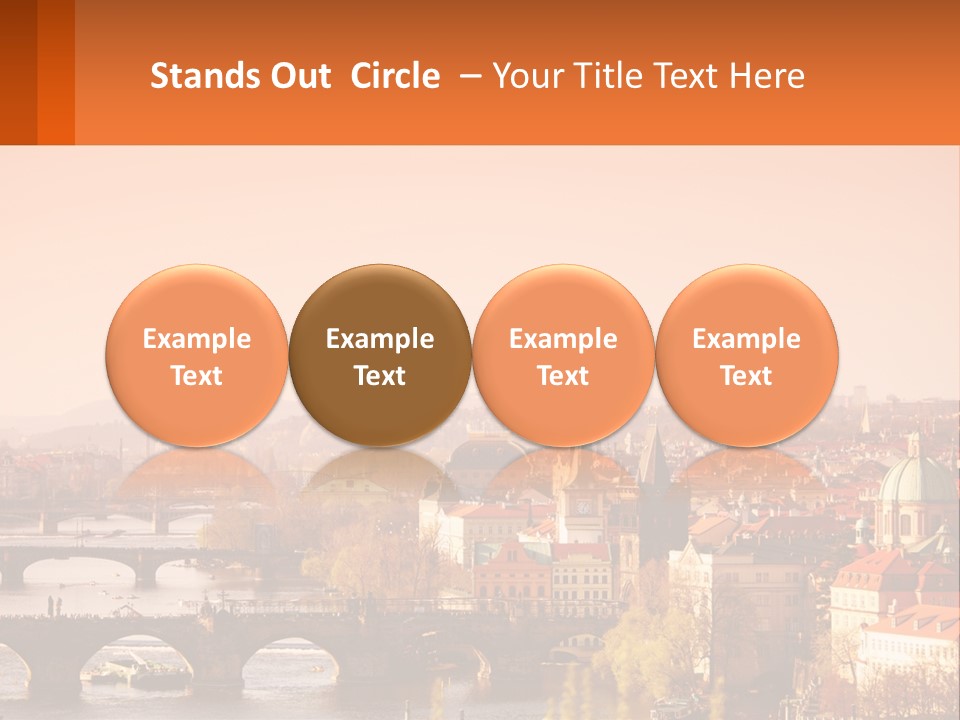 Stands Out Circle – Your Title Text Here

Example Text

Example Text

Example Text

Example Text